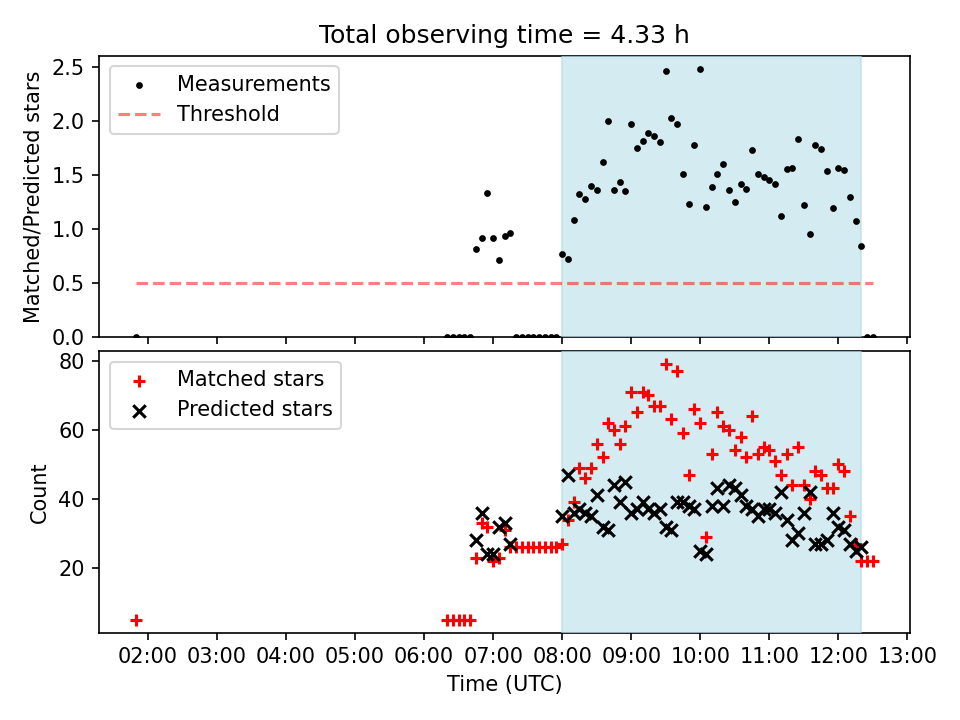 Total observing time = 4.33 h

Measurements
Threshold

Matched/Predicted stars

2.5
2.0
1.5
1.0
0.5
0.0

Matched stars
Predicted stars

Count

80
60
40
20

02:00 03:00 04:00 05:00 06:00 07:00 08:00 09:00 10:00 11:00 12:00 13:00

Time (UTC)